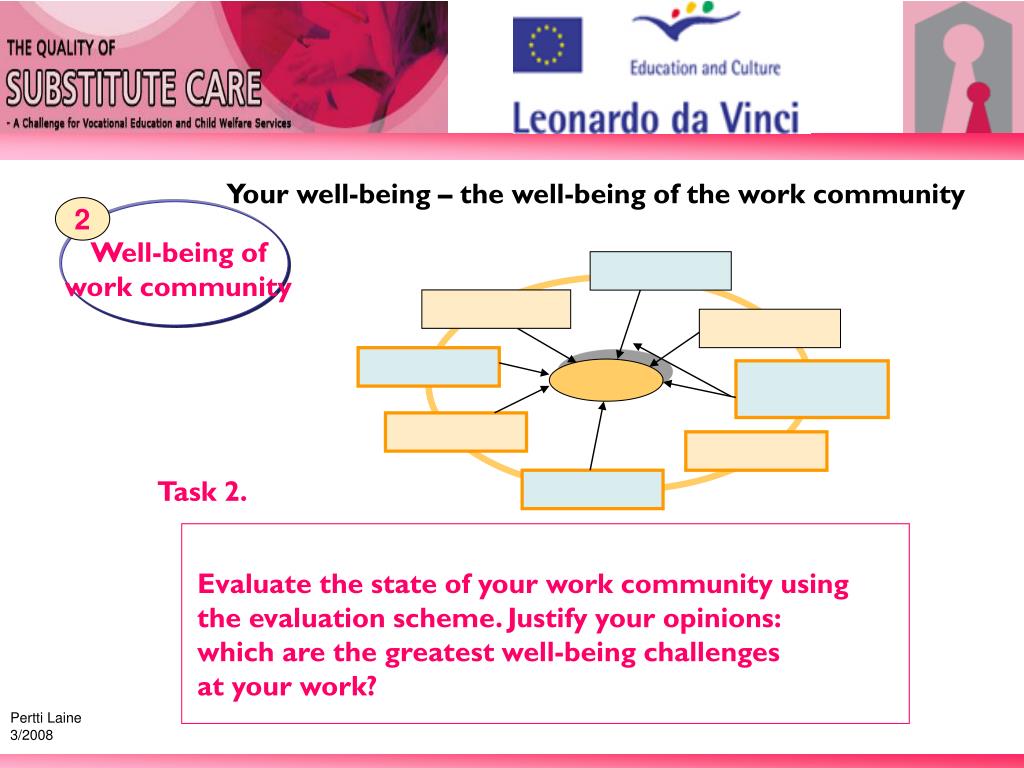 THE QUALITY OF
SUBSTITUTE CARE
- A Challenge for Vocational Education and Child Welfare Services

Education and Culture

Leonardo da Vinci

Your well-being – the well-being of the work community

2

Well-being of work community

Task 2.

Evaluate the state of your work community using the evaluation scheme. Justify your opinions: which are the greatest well-being challenges at your work?

Pertti Laine
3/2008